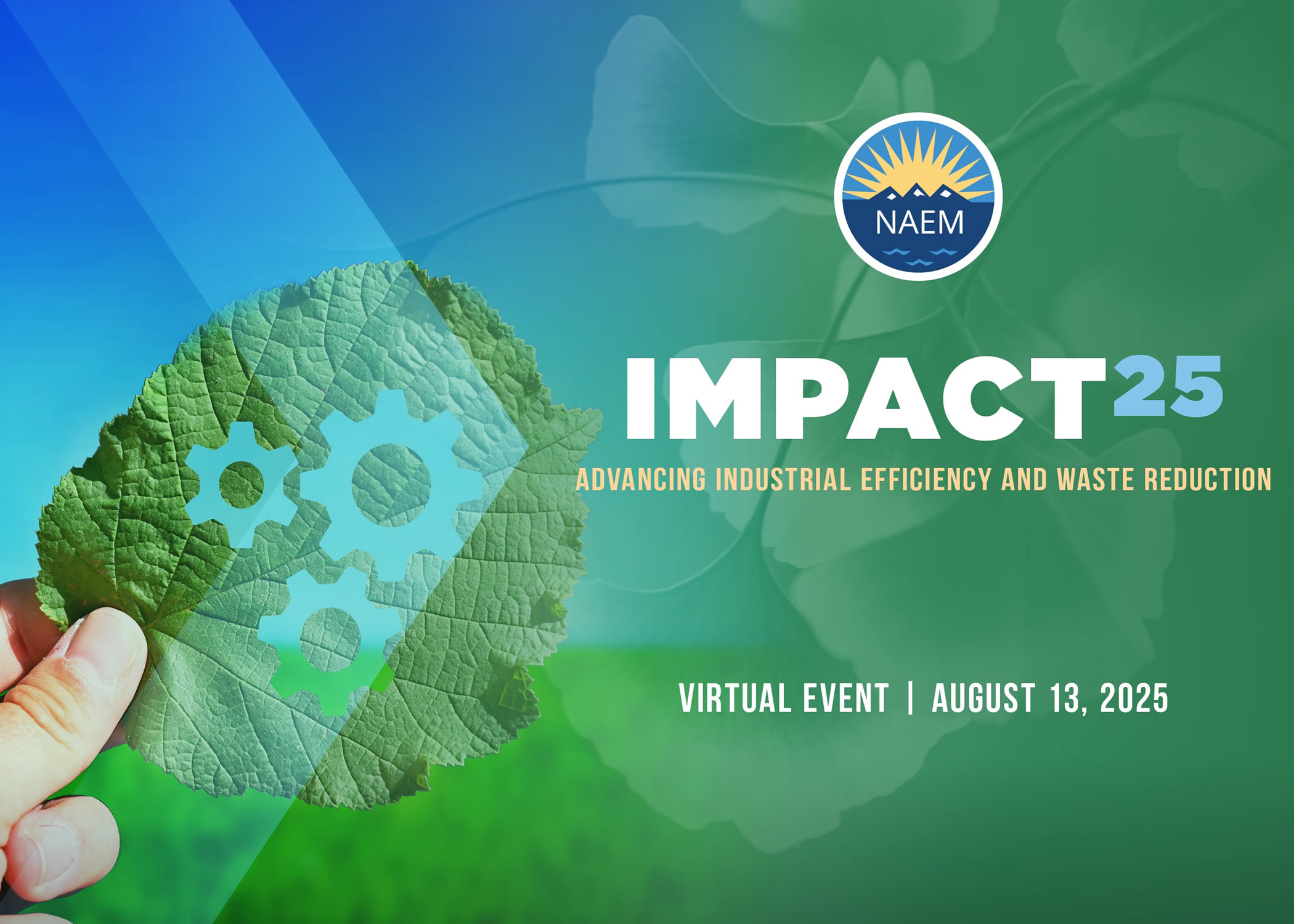 NAEM

IMPACT25

ADVANCING INDUSTRIAL EFFICIENCY AND WASTE REDUCTION

VIRTUAL EVENT | AUGUST 13, 2025